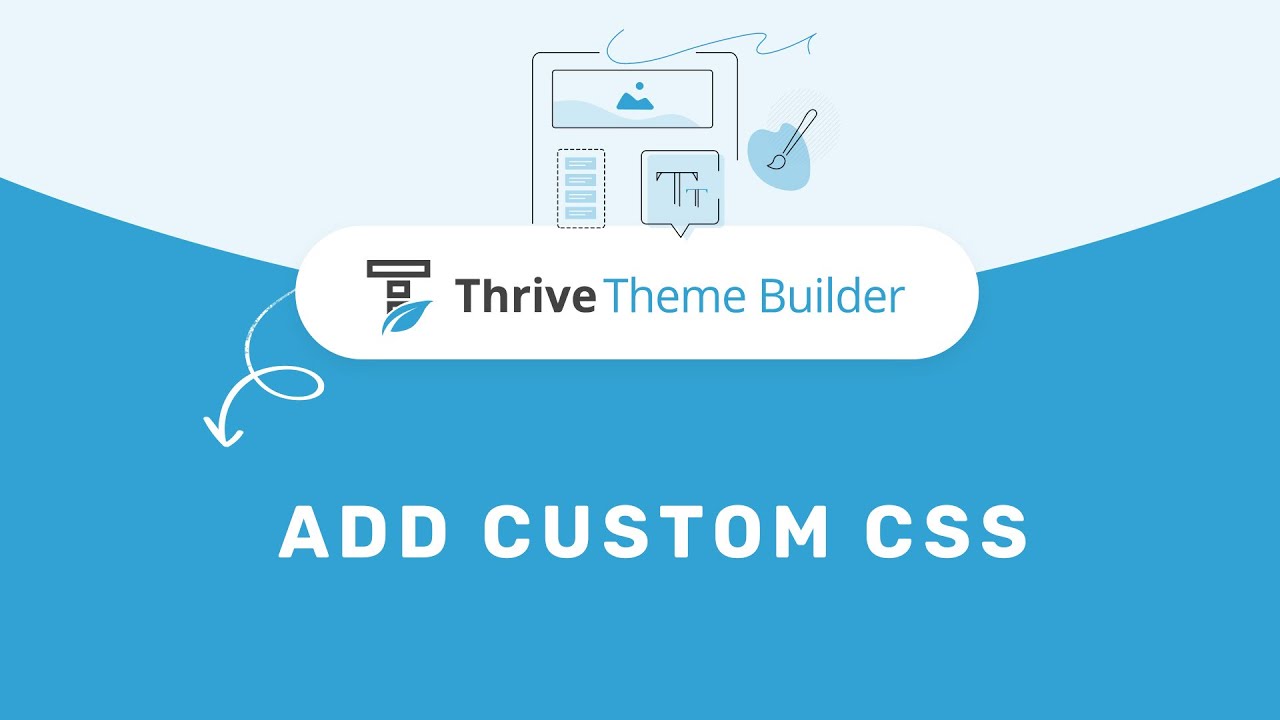 Thrive Theme Builder

ADD CUSTOM CSS